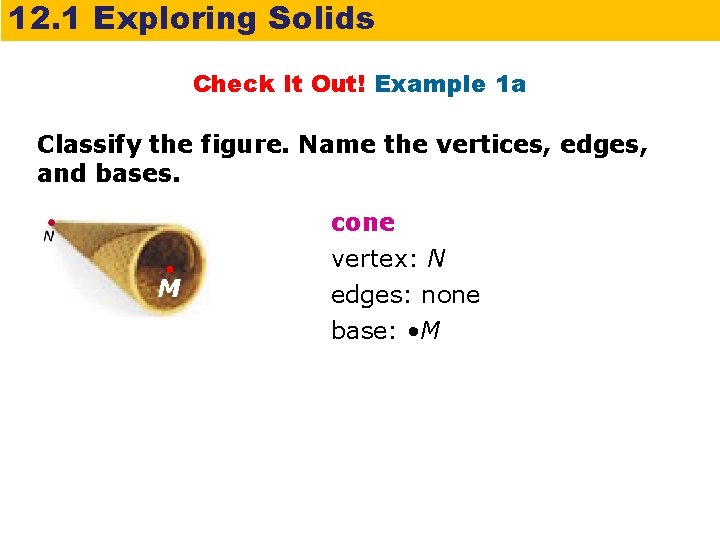 12.1 Exploring Solids

Check It Out! Example 1a

Classify the figure. Name the vertices, edges, and bases.

N

M

cone
vertex: $N$
edges: none
base: $\bullet M$